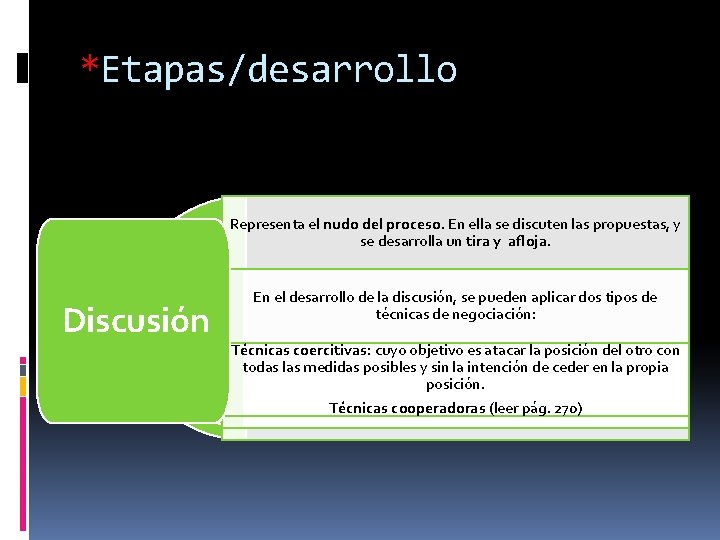 *Etapas/desarrollo

Discusión

Representa el nudo del proceso. En ella se discuten las propuestas, y se desarrolla un tira y afloja.

En el desarrollo de la discusión, se pueden aplicar dos tipos de técnicas de negociación:

Técnicas coercitivas: cuyo objetivo es atacar la posición del otro con todas las medidas posibles y sin la intención de ceder en la propia posición.

Técnicas cooperadoras (leer pág. 270)